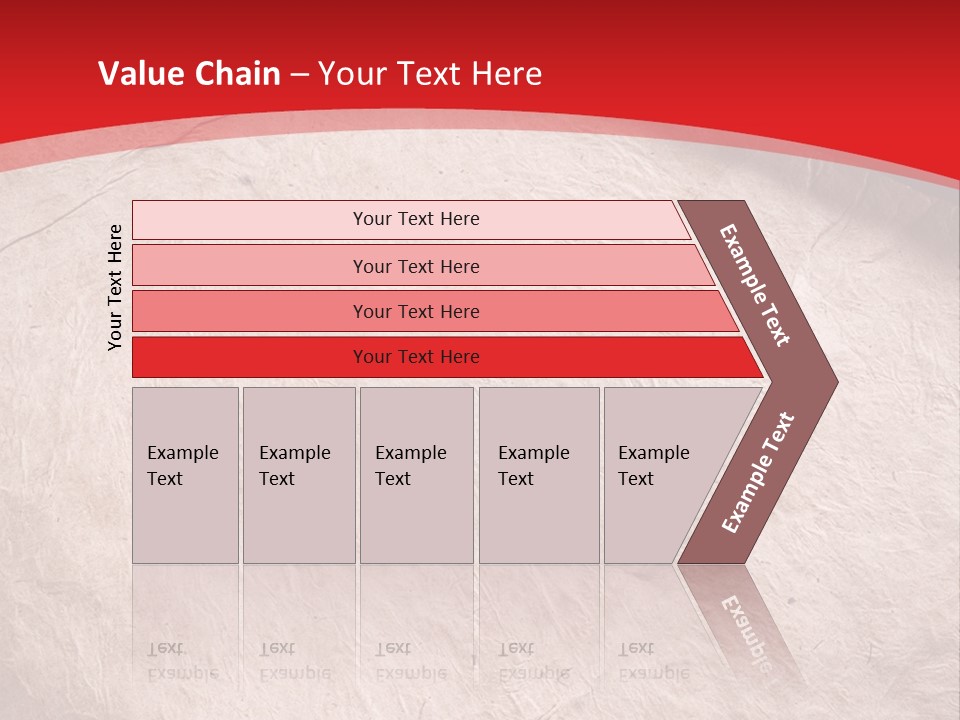 Value Chain – Your Text Here

Your Text Here

Your Text Here

Your Text Here

Your Text Here

Your Text Here

Example Text

Example Text

Example Text

Example Text

Example Text

Example Text

Example Text